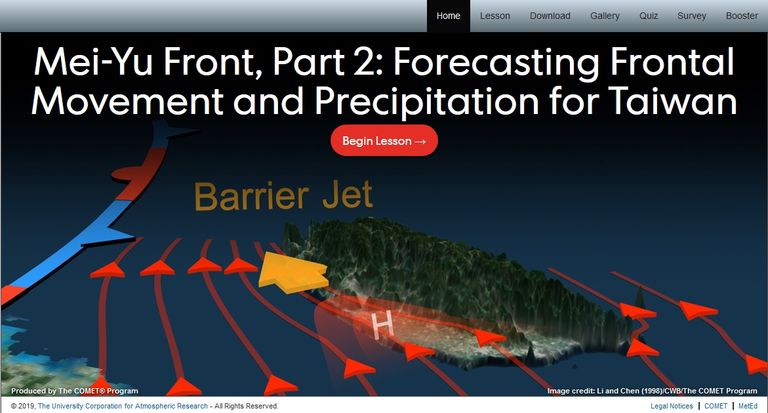 Home Lesson Download Gallery Quiz Survey Booster

Mei-Yu Front, Part 2: Forecasting Frontal Movement and Precipitation for Taiwan

Begin Lesson →

Barrier Jet

H

Produced by The COMET® Program

Image credit: Li and Chen (1998)/CWB/The COMET Program

© 2019, The University Corporation for Atmospheric Research - All Rights Reserved.

Legal Notices | COMET | MetEd